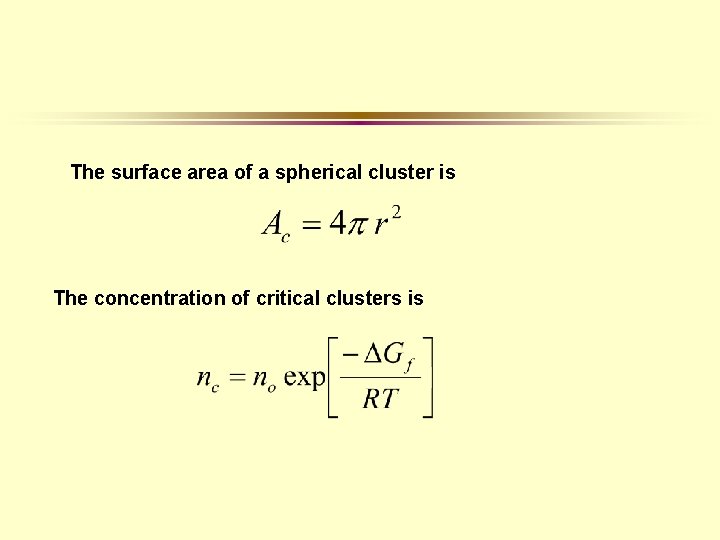 The surface area of a spherical cluster is

$A_c = 4\pi r^2$

The concentration of critical clusters is

$n_c = n_o \exp\left[\frac{-\Delta G_f}{RT}\right]$